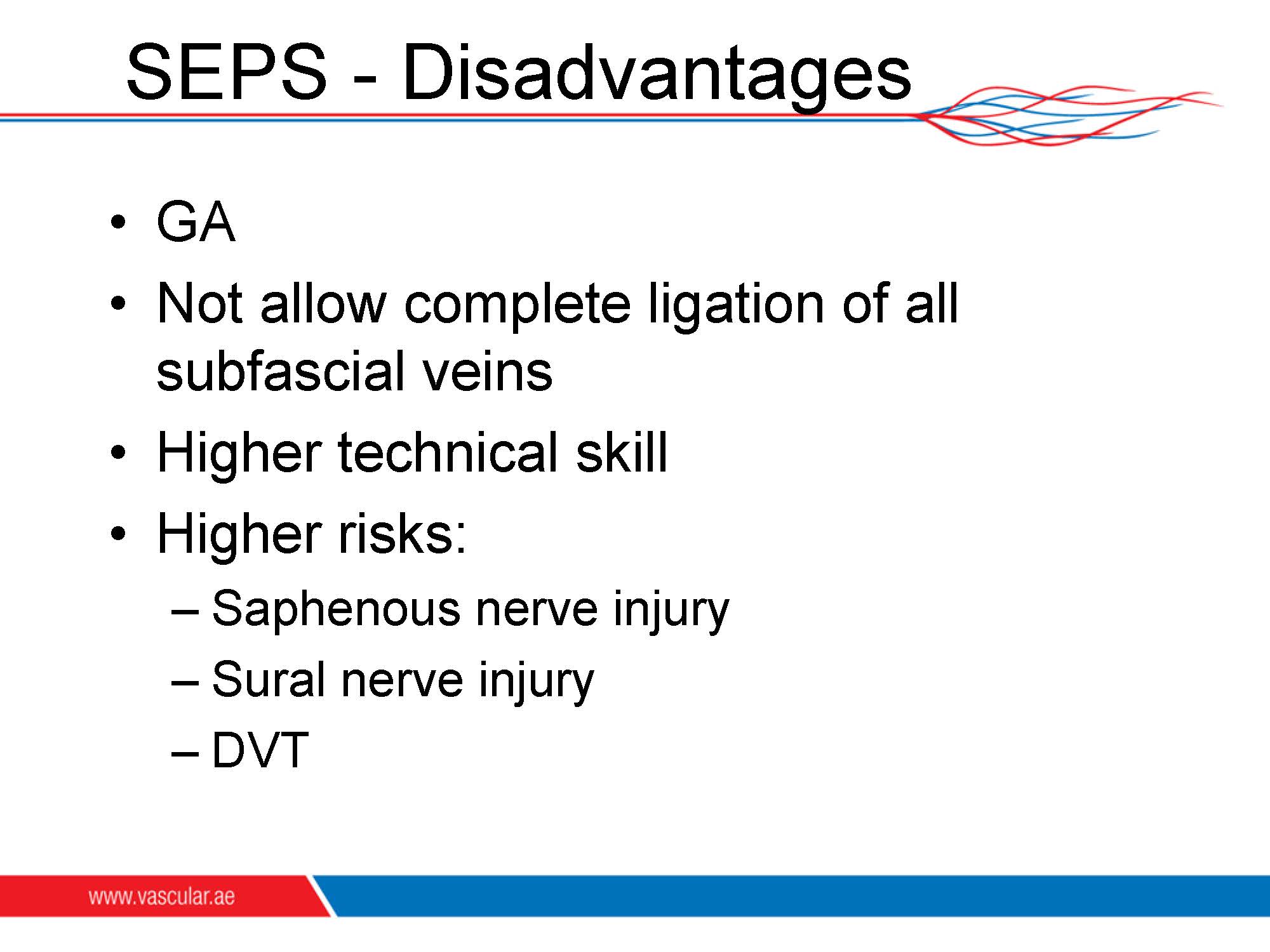 SEPS - Disadvantages

• GA
• Not allow complete ligation of all subfascial veins
• Higher technical skill
• Higher risks:
– Saphenous nerve injury
– Sural nerve injury
– DVT

www.vascular.ae